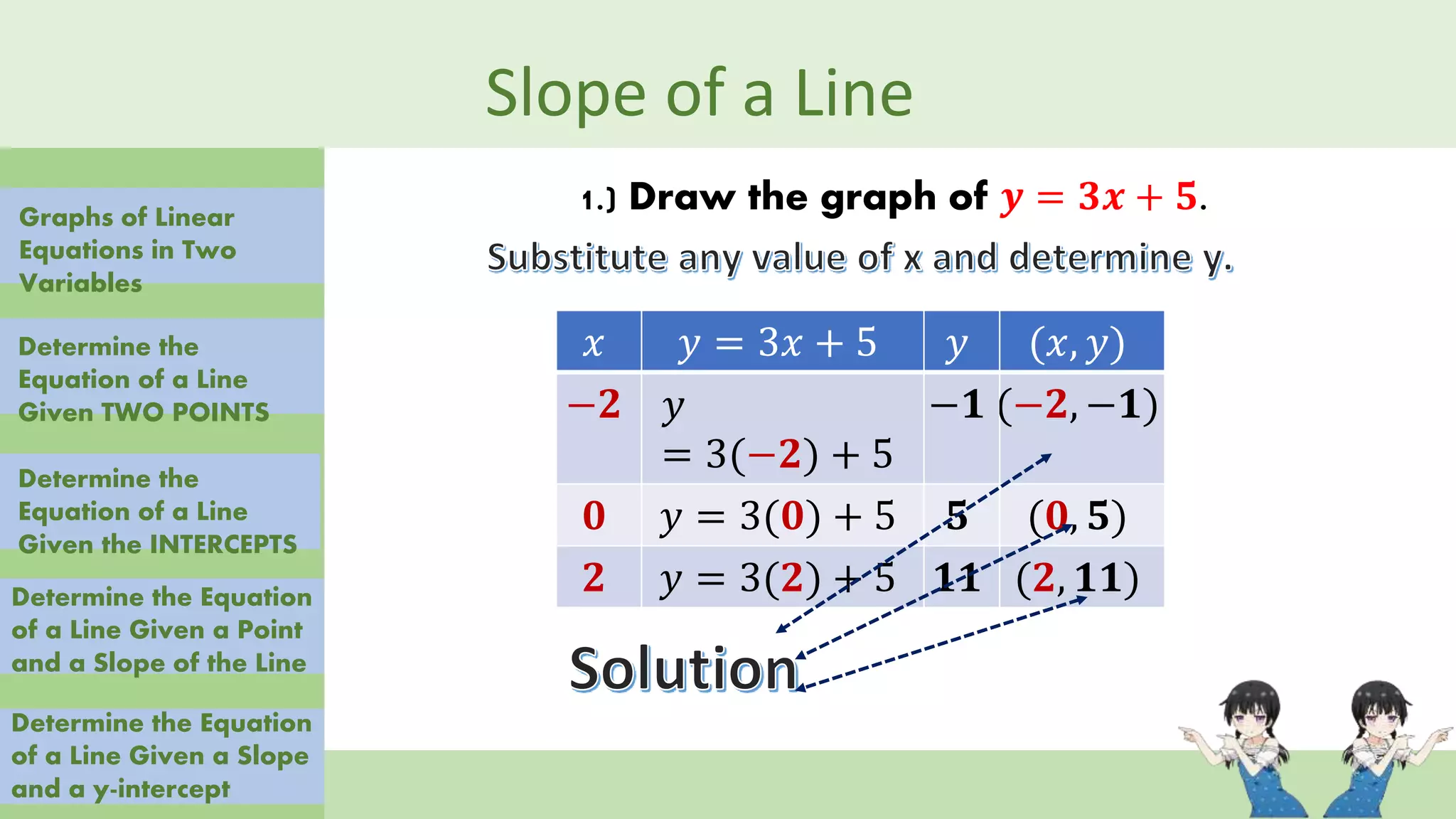 Slope of a Line

Graphs of Linear Equations in Two Variables

Determine the Equation of a Line Given TWO POINTS

Determine the Equation of a Line Given the INTERCEPTS

Determine the Equation of a Line Given a Point and a Slope of the Line

Determine the Equation of a Line Given a Slope and a y-intercept

1.) Draw the graph of $y = 3x + 5$.

Substitute any value of x and determine y.

| $x$ | $y = 3x + 5$ | $y$ | $(x, y)$ |
|---|---|---|---|
| $-2$ | $y = 3(-2) + 5$ | $-1$ | $(-2, -1)$ |
| $0$ | $y = 3(0) + 5$ | $5$ | $(0, 5)$ |
| $2$ | $y = 3(2) + 5$ | $11$ | $(2, 11)$ |

Solution